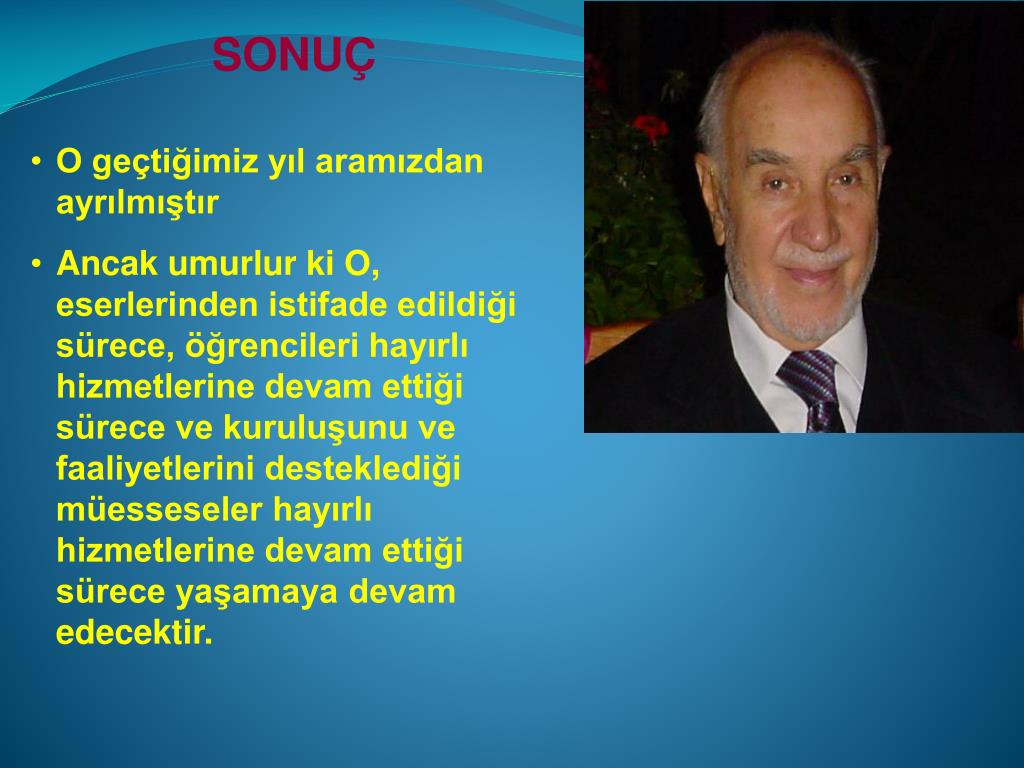 SONUÇ

• O geçtiğimiz yıl aramızdan ayrılmıştır

• Ancak umurlur ki O, eserlerinden istifade edildiği sürece, öğrencileri hayırlı hizmetlerine devam ettiği sürece ve kuruluşunu ve faaliyetlerini desteklediği müesseseler hayırlı hizmetlerine devam ettiği sürece yaşamaya devam edecektir.